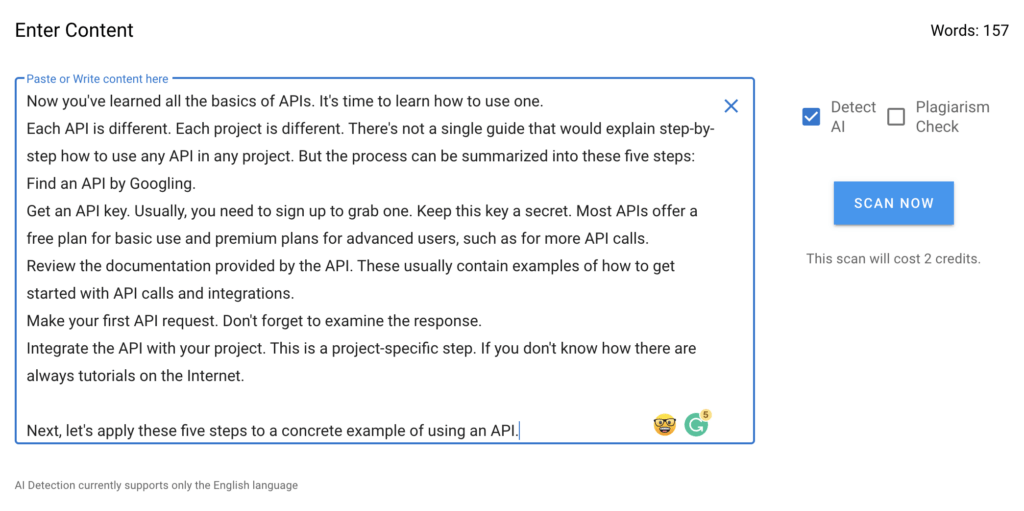 Enter Content

Words: 157

Paste or Write content here

Now you've learned all the basics of APIs. It's time to learn how to use one.
Each API is different. Each project is different. There's not a single guide that would explain step-by-step how to use any API in any project. But the process can be summarized into these five steps:
Find an API by Googling.
Get an API key. Usually, you need to sign up to grab one. Keep this key a secret. Most APIs offer a free plan for basic use and premium plans for advanced users, such as for more API calls.
Review the documentation provided by the API. These usually contain examples of how to get started with API calls and integrations.
Make your first API request. Don't forget to examine the response.
Integrate the API with your project. This is a project-specific step. If you don't know how there are always tutorials on the Internet.

Next, let's apply these five steps to a concrete example of using an API.

5

Detect AI

Plagiarism Check

SCAN NOW

This scan will cost 2 credits.

AI Detection currently supports only the English language